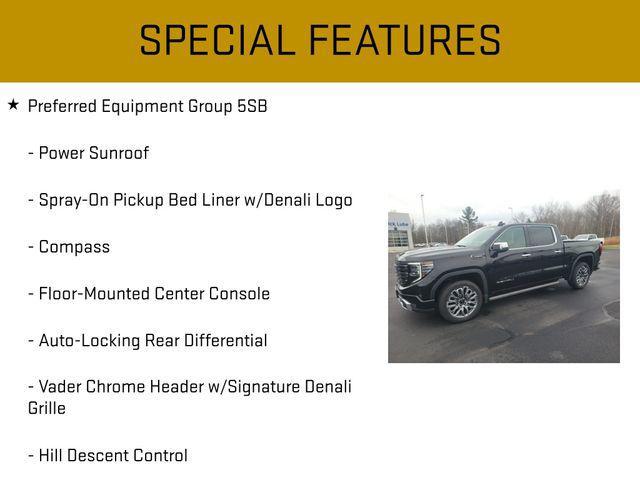 SPECIAL FEATURES

★ Preferred Equipment Group 5SB

- Power Sunroof

- Spray-On Pickup Bed Liner w/Denali Logo

- Compass

- Floor-Mounted Center Console

- Auto-Locking Rear Differential

- Vader Chrome Header w/Signature Denali Grille

- Hill Descent Control